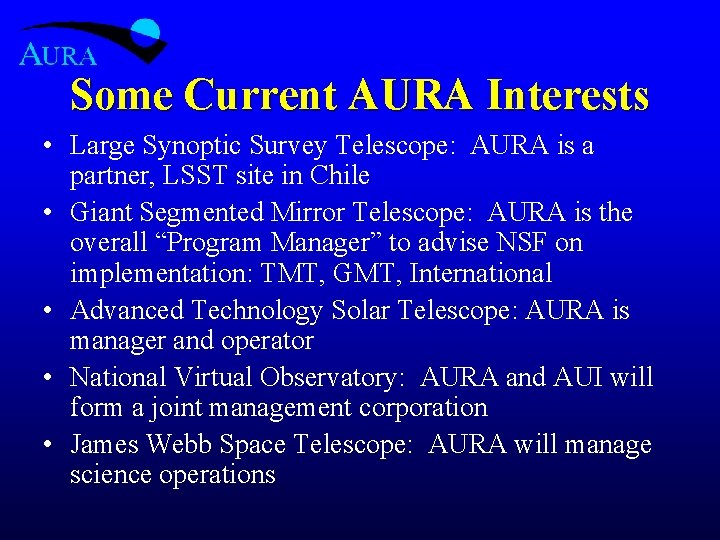 AURA

Some Current AURA Interests

• Large Synoptic Survey Telescope: AURA is a partner, LSST site in Chile

• Giant Segmented Mirror Telescope: AURA is the overall “Program Manager” to advise NSF on implementation: TMT, GMT, International

• Advanced Technology Solar Telescope: AURA is manager and operator

• National Virtual Observatory: AURA and AUI will form a joint management corporation

• James Webb Space Telescope: AURA will manage science operations